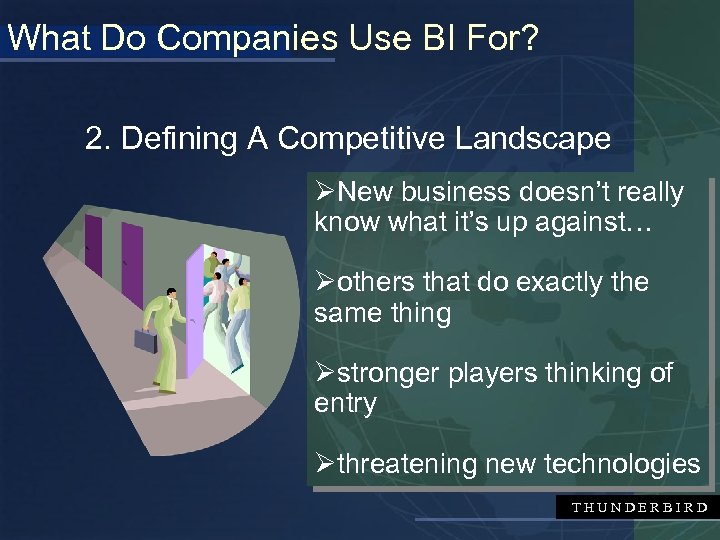 What Do Companies Use BI For?

2. Defining A Competitive Landscape

➢New business doesn't really know what it's up against…

➢others that do exactly the same thing

➢stronger players thinking of entry

➢threatening new technologies

THUNDERBIRD